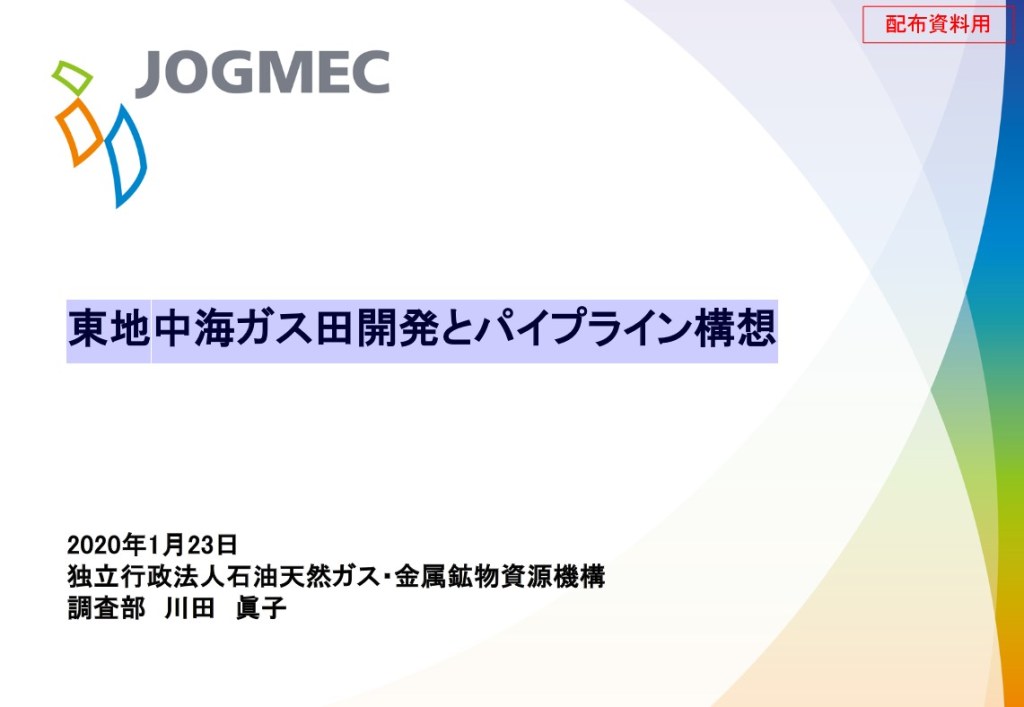 配布資料用

JOGMEC

東地中海ガス田開発とパイプライン構想

2020年1月23日
独立行政法人石油天然ガス･金属鉱物資源機構
調査部 川田 眞子